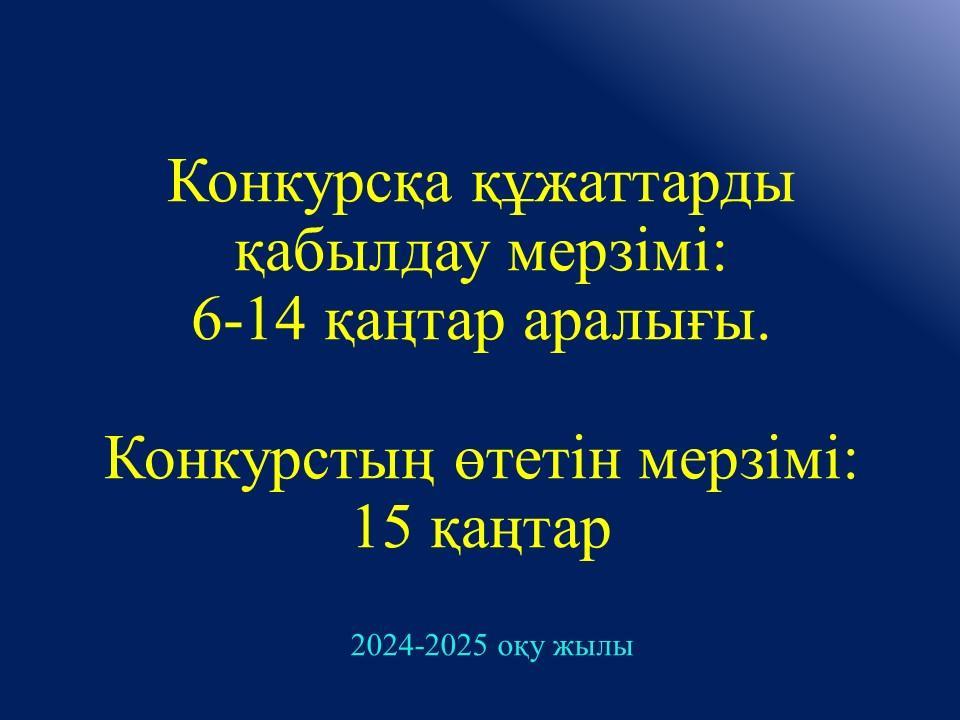 Конкурсқа құжаттарды қабылдау мерзімі: 6-14 қаңтар аралығы.

Конкурстың өтетін мерзімі: 15 қаңтар

2024-2025 оқу жылы